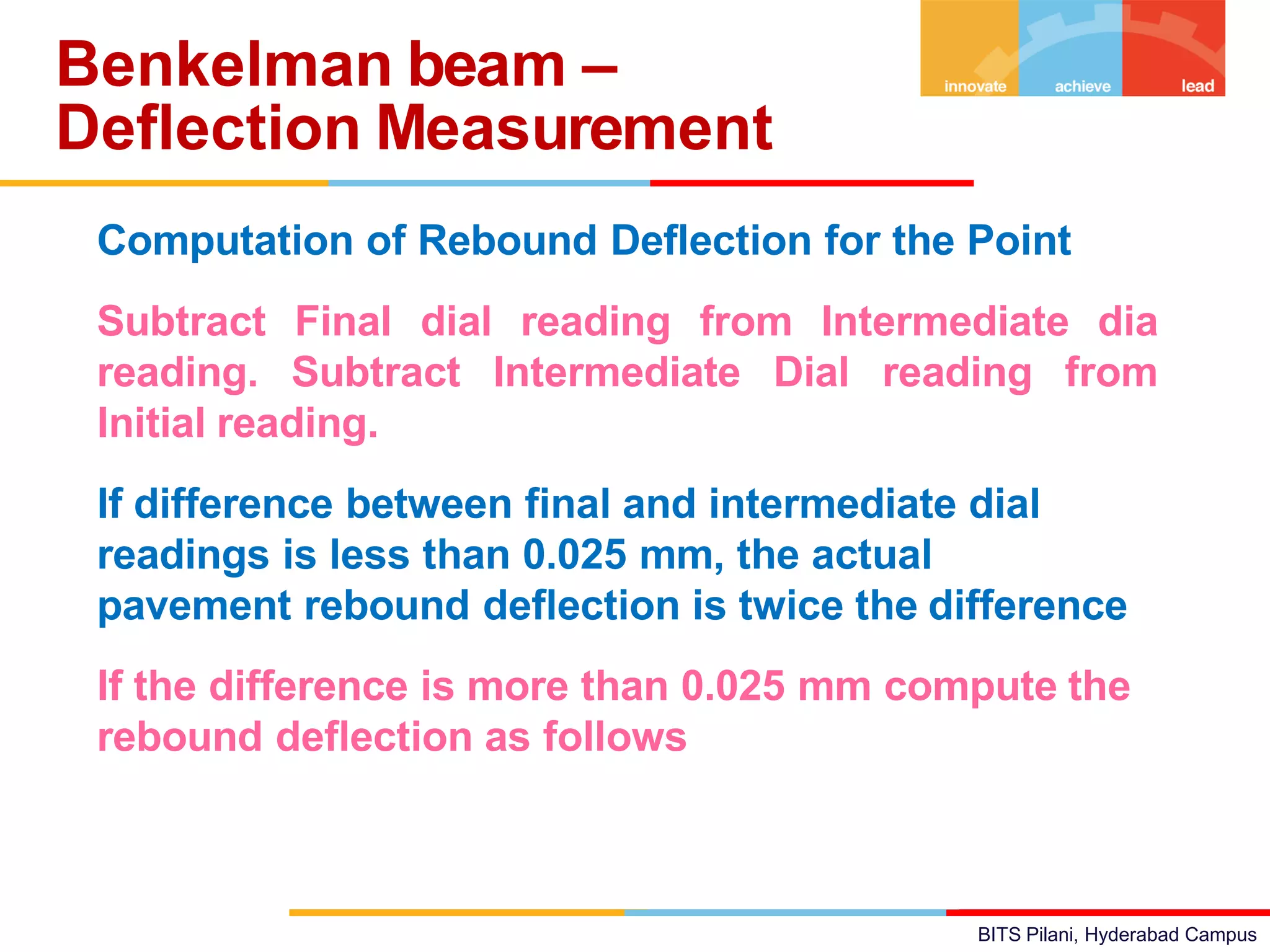 Benkelman beam – Deflection Measurement

innovate achieve lead

Computation of Rebound Deflection for the Point

Subtract Final dial reading from Intermediate dia reading. Subtract Intermediate Dial reading from Initial reading.

If difference between final and intermediate dial readings is less than 0.025 mm, the actual pavement rebound deflection is twice the difference

If the difference is more than 0.025 mm compute the rebound deflection as follows

BITS Pilani, Hyderabad Campus